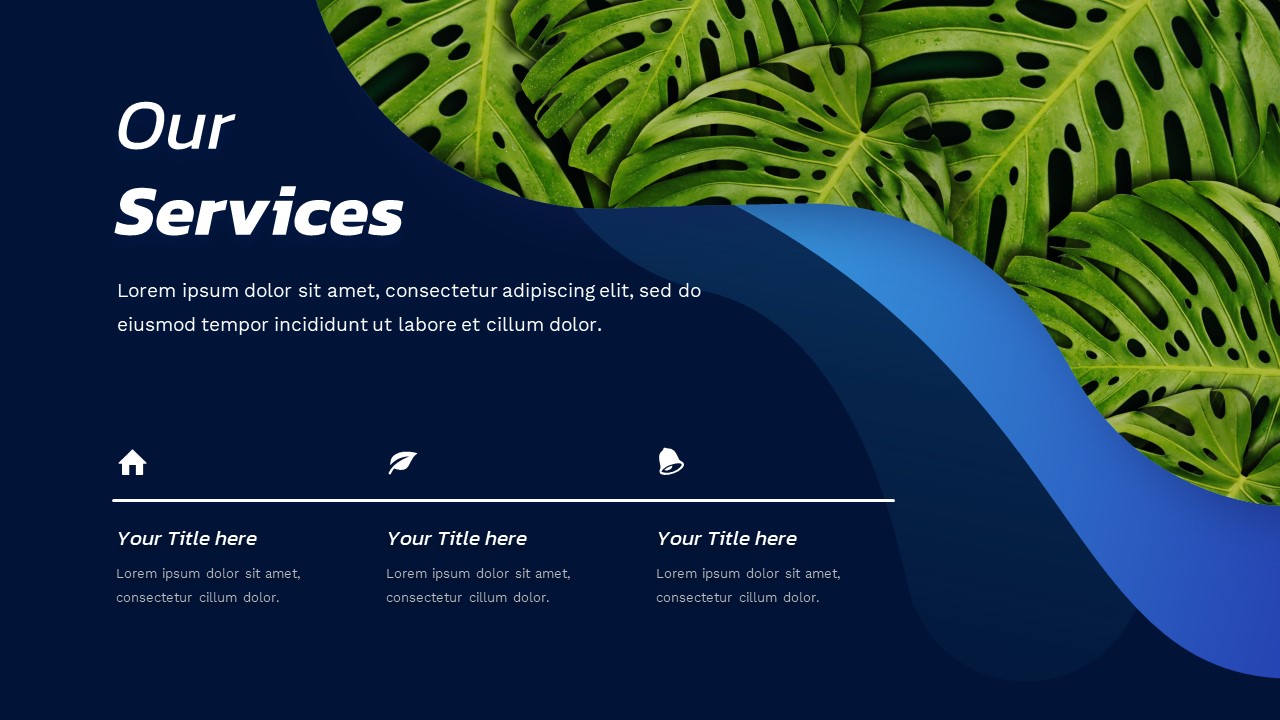 Our
Services

Lorem ipsum dolor sit amet, consectetur adipiscing elit, sed do eiusmod tempor incididunt ut labore et cillum dolor.

Your Title here

Lorem ipsum dolor sit amet, consectetur cillum dolor.

Your Title here

Lorem ipsum dolor sit amet, consectetur cillum dolor.

Your Title here

Lorem ipsum dolor sit amet, consectetur cillum dolor.